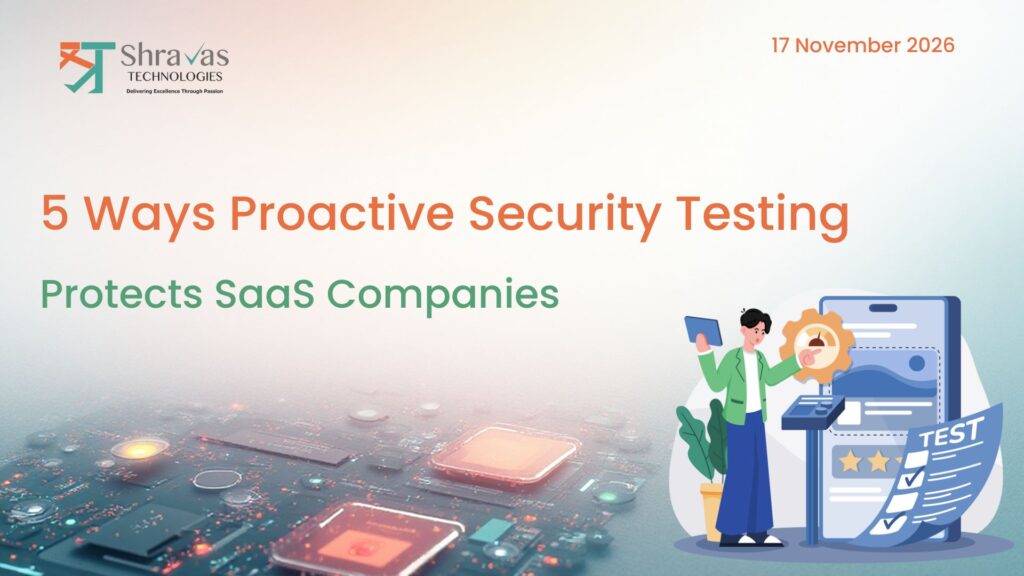 Shravas
TECHNOLOGIES
Delivering Excellence Through Passion

17 November 2026

5 Ways Proactive Security Testing
Protects SaaS Companies

TEST